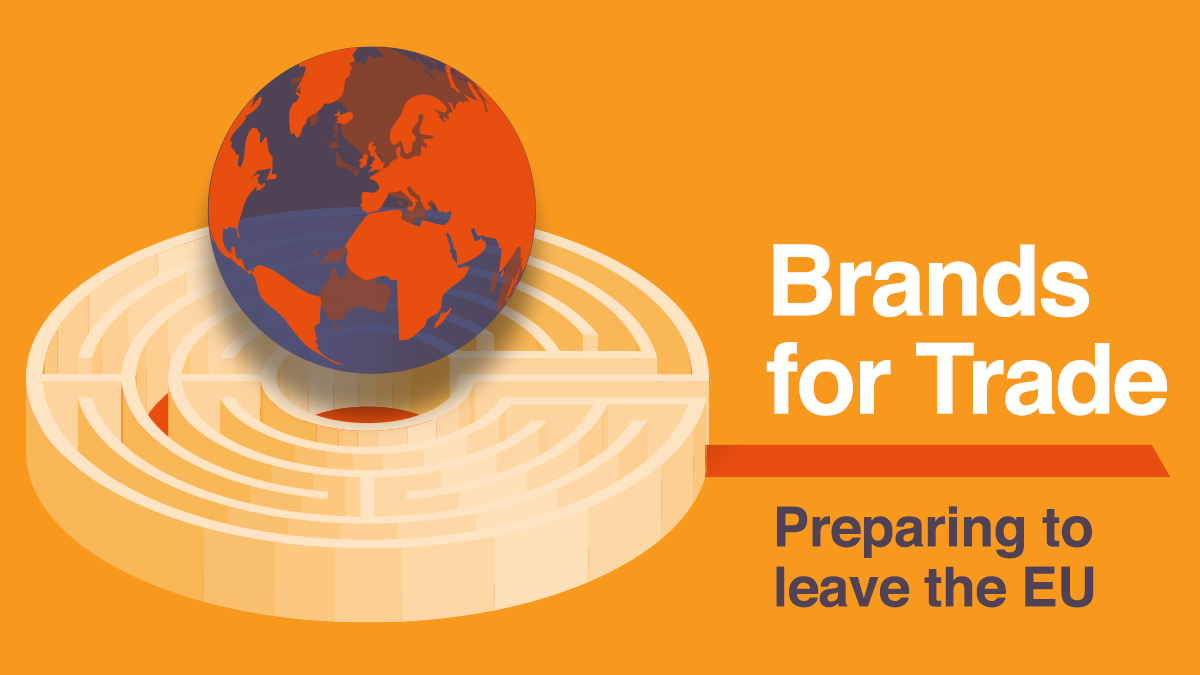 Brands for Trade

Preparing to leave the EU